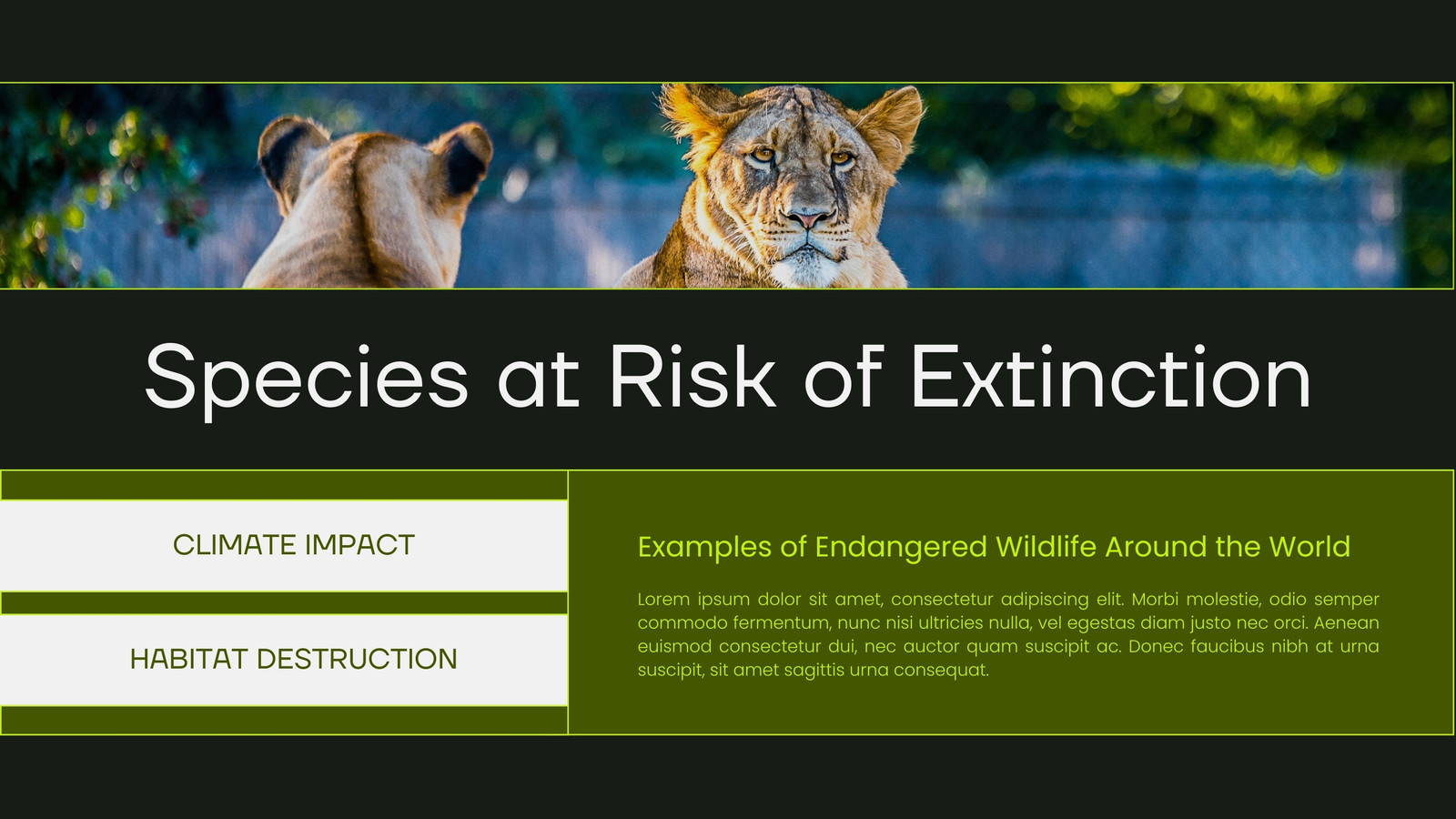 Species at Risk of Extinction

CLIMATE IMPACT

HABITAT DESTRUCTION

Examples of Endangered Wildlife Around the World

Lorem ipsum dolor sit amet, consectetur adipiscing elit. Morbi molestie, odio semper commodo fermentum, nunc nisi ultricies nulla, vel egestas diam justo nec orci. Aenean euismod consectetur dui, nec auctor quam suscipit ac. Donec faucibus nibh at urna suscipit, sit amet sagittis urna consequat.